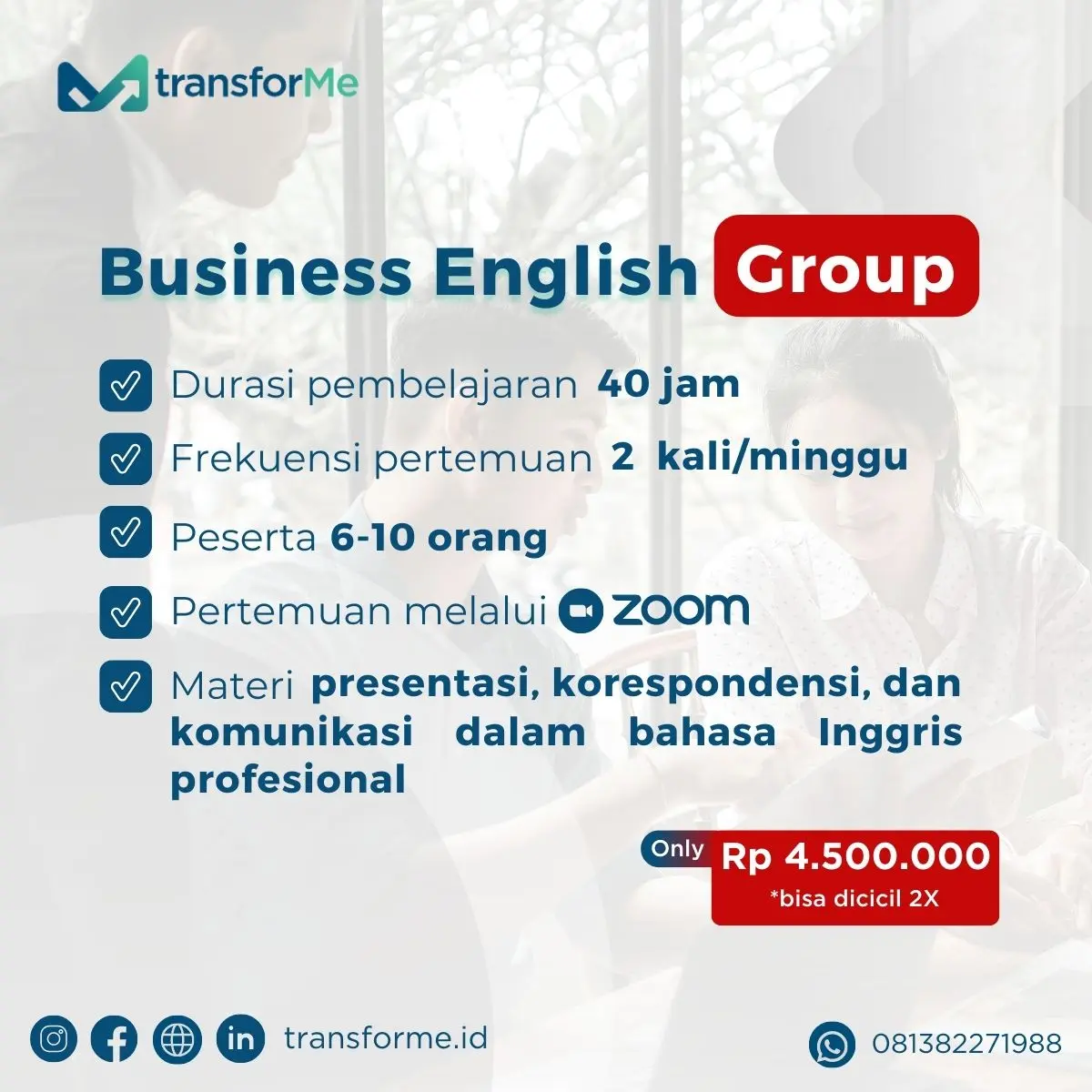 transforMe

Business English Group

Durasi pembelajaran 40 jam

Frekuensi pertemuan 2 kali/minggu

Peserta 6-10 orang

Pertemuan melalui zoom

Materi presentasi, korespondensi, dan komunikasi dalam bahasa Inggris profesional

Only Rp 4.500.000
*bisa dicicil 2X

in transforme.id

081382271988